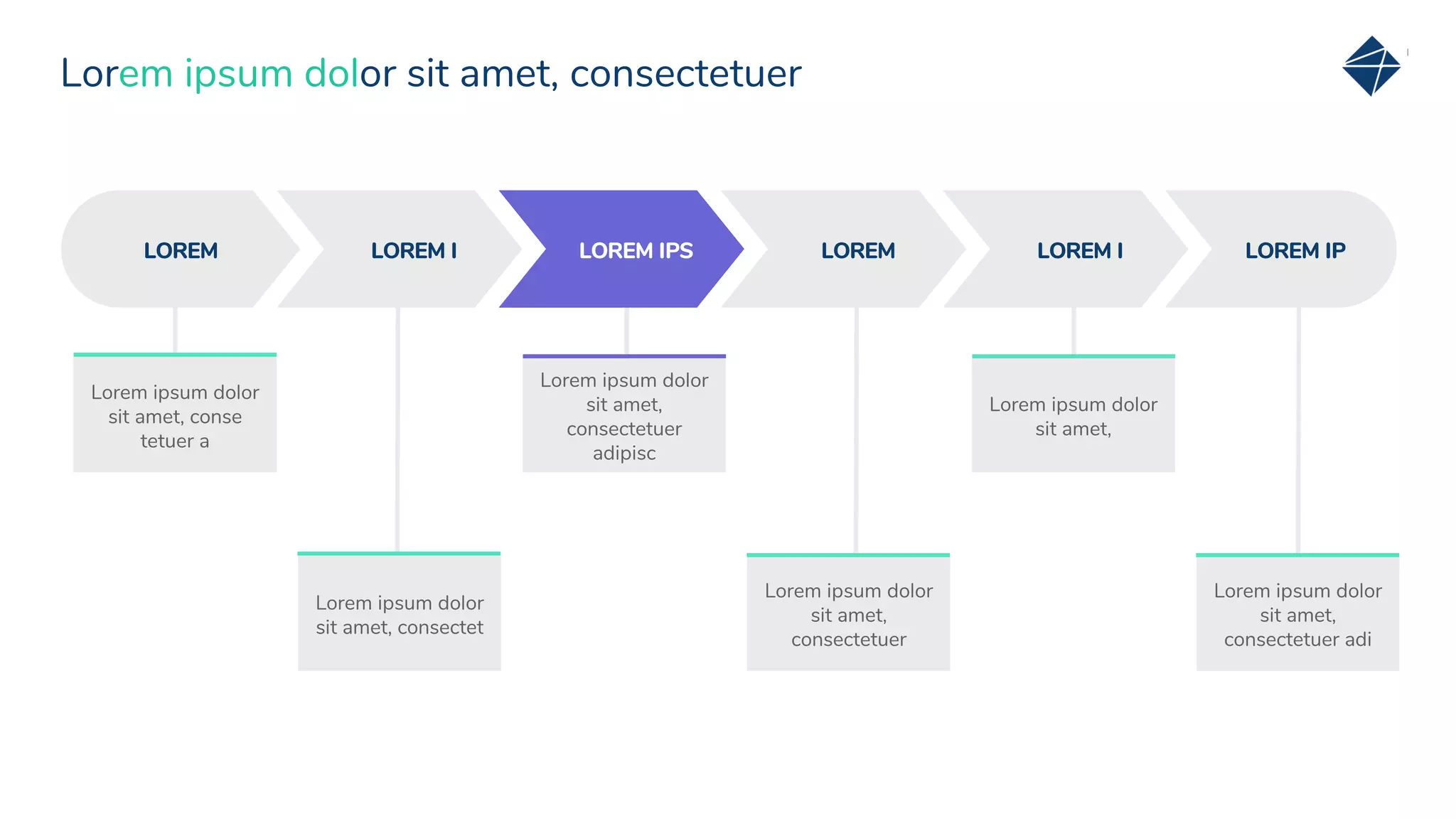 Lorem ipsum dolor sit amet, consectetuer

LOREM

LOREM I

LOREM IPS

LOREM

LOREM I

LOREM IP

Lorem ipsum dolor sit amet, conse tetuer a

Lorem ipsum dolor sit amet, consectet

Lorem ipsum dolor sit amet, consectetuer adipisc

Lorem ipsum dolor sit amet, consectetuer

Lorem ipsum dolor sit amet,

Lorem ipsum dolor sit amet, consectetuer adi